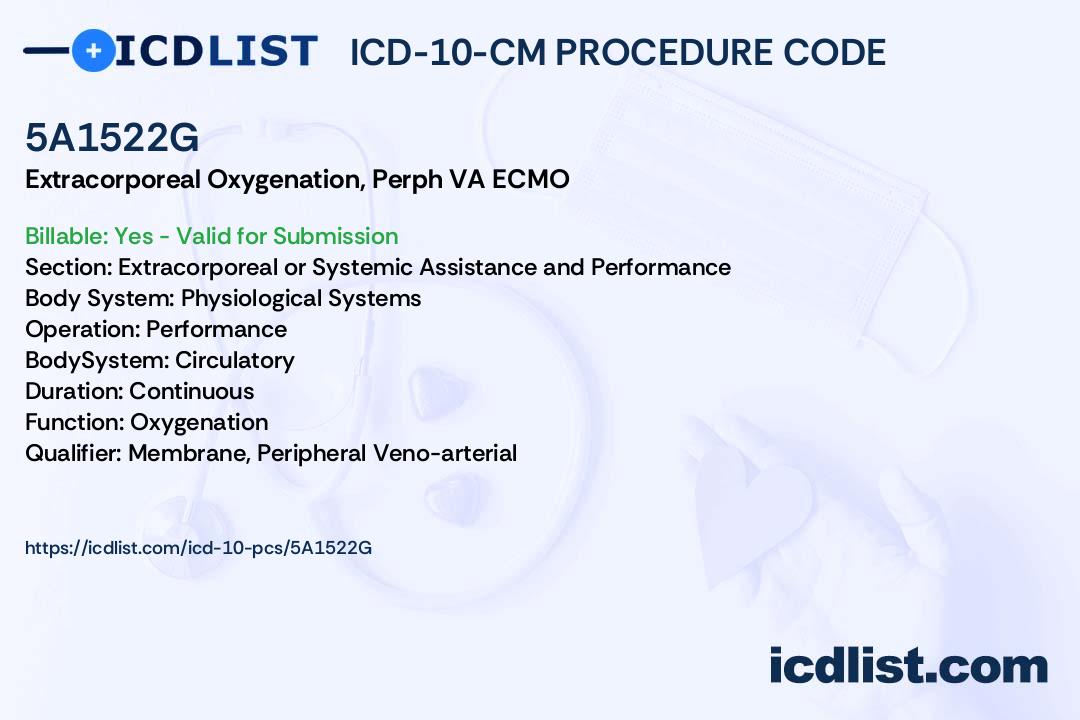 ICDLIST ICD-10-CM PROCEDURE CODE

5A1522G

Extracorporeal Oxygenation, Perph VA ECMO

Billable: Yes - Valid for Submission
Section: Extracorporeal or Systemic Assistance and Performance
Body System: Physiological Systems
Operation: Performance
BodySystem: Circulatory
Duration: Continuous
Function: Oxygenation
Qualifier: Membrane, Peripheral Veno-arterial

https://icdlist.com/icd-10-pcs/5A1522G

icdlist.com